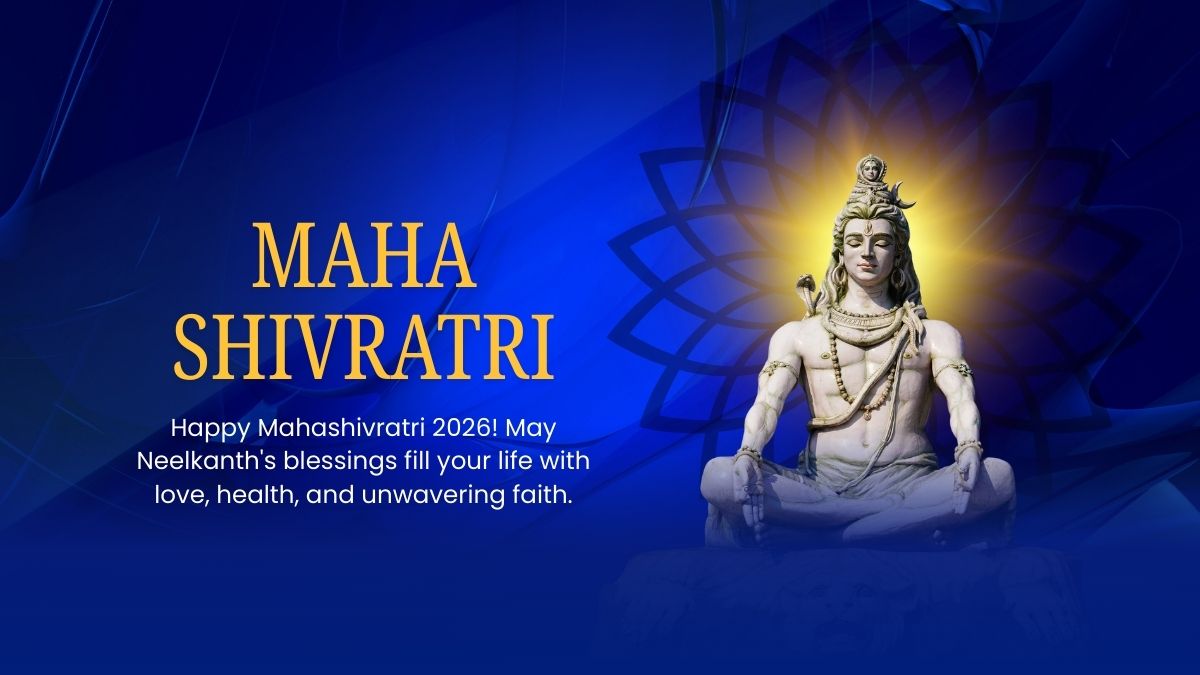 MAHA SHIVRATRI

Happy Mahashivratri 2026! May Neelkanth's blessings fill your life with love, health, and unwavering faith.